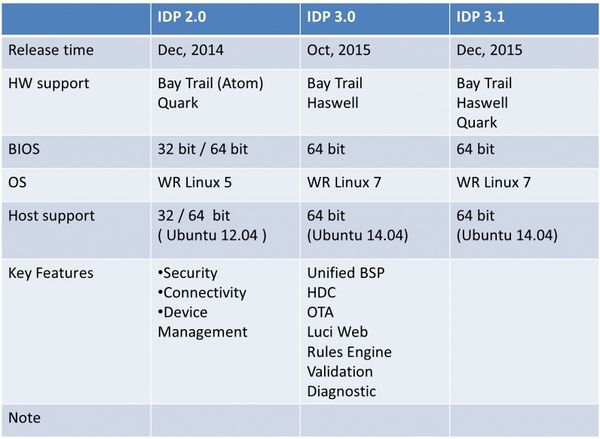 | | IDP 2.0 | IDP 3.0 | IDP 3.1 |
|---|---|---|---|
| Release time | Dec, 2014 | Oct, 2015 | Dec, 2015 |
| HW support | Bay Trail (Atom) Quark | Bay Trail Haswell | Bay Trail Haswell Quark |
| BIOS | 32 bit / 64 bit | 64 bit | 64 bit |
| OS | WR Linux 5 | WR Linux 7 | WR Linux 7 |
| Host support | 32 / 64 bit ( Ubuntu 12.04 ) | 64 bit (Ubuntu 14.04) | 64 bit (Ubuntu 14.04) |
| Key Features | •Security •Connectivity •Device Management | Unified BSP HDC OTA Luci Web Rules Engine Validation Diagnostic | |
| Note | | | |